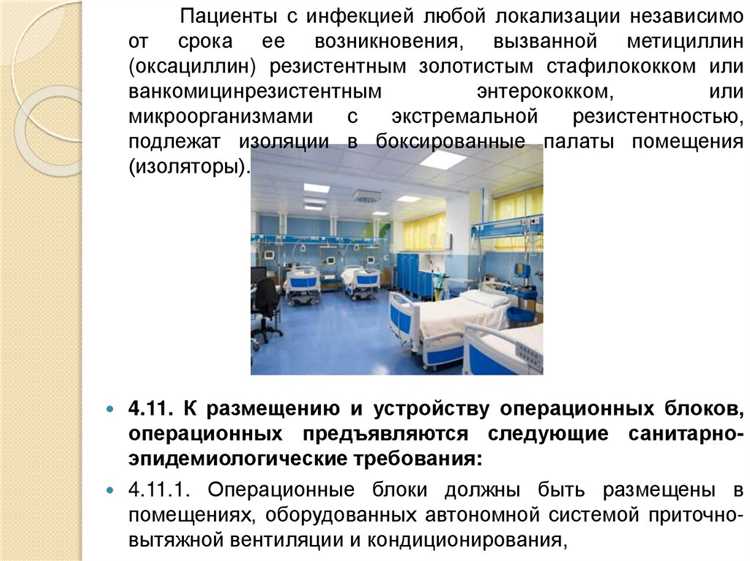 Пациенты с инфекцией любой локализации независимо от срока ее возникновения, вызванной метициллин (оксациллин) резистентным золотистым стафилококком или ванкомицинрезистентным энтерококком, или микроорганизмами с экстремальной резистентностью, подлежат изоляции в боксированные палаты помещения (изоляторы).

4.11. К размещению и устройству операционных блоков, операционных предъявляются следующие санитарно-эпидемиологические требования:

4.11.1. Операционные блоки должны быть размещены в помещениях, оборудованных автономной системой приточно-вытяжной вентиляции и кондиционирования,